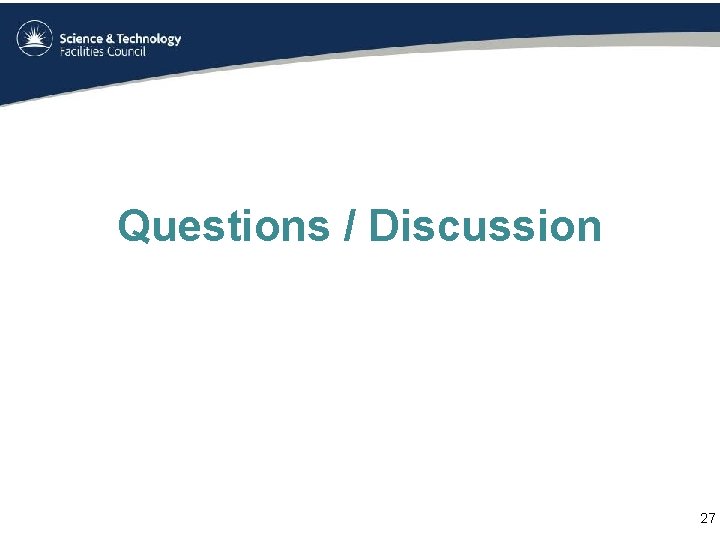 Science & Technology
Facilities Council

Questions / Discussion

27